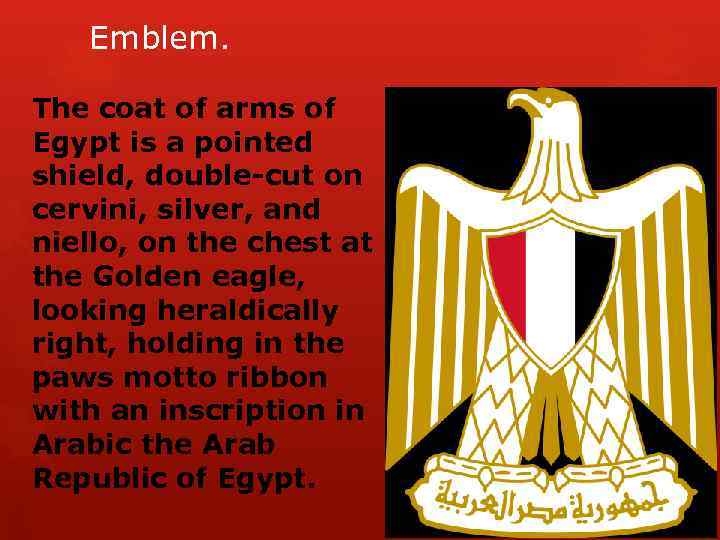 Emblem.

The coat of arms of Egypt is a pointed shield, double-cut on cervini, silver, and niello, on the chest at the Golden eagle, looking heraldically right, holding in the paws motto ribbon with an inscription in Arabic the Arab Republic of Egypt.

جمهورية مصر العربية